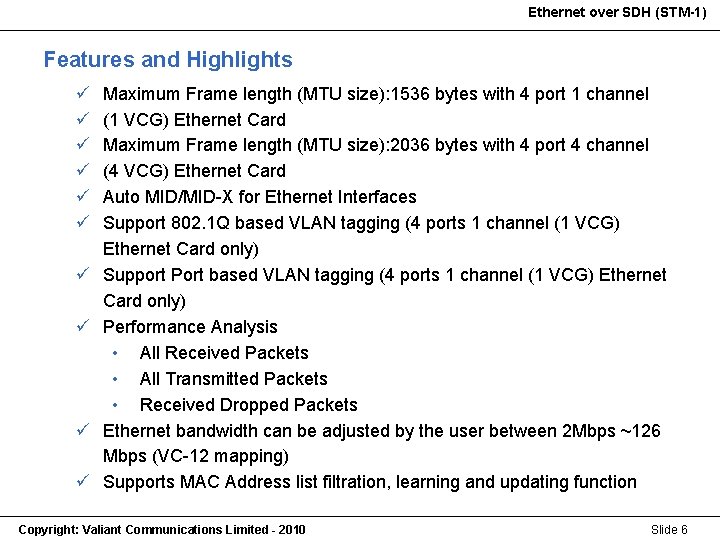 Ethernet over SDH (STM-1)

Features and Highlights

✓ Maximum Frame length (MTU size):1536 bytes with 4 port 1 channel
✓ (1 VCG) Ethernet Card
✓ Maximum Frame length (MTU size):2036 bytes with 4 port 4 channel
✓ (4 VCG) Ethernet Card
✓ Auto MID/MID-X for Ethernet Interfaces
✓ Support 802.1Q based VLAN tagging (4 ports 1 channel (1 VCG) Ethernet Card only)
✓ Support Port based VLAN tagging (4 ports 1 channel (1 VCG) Ethernet Card only)
✓ Performance Analysis
• All Received Packets
• All Transmitted Packets
• Received Dropped Packets
✓ Ethernet bandwidth can be adjusted by the user between 2Mbps ~126 Mbps (VC-12 mapping)
✓ Supports MAC Address list filtration, learning and updating function

Copyright: Valiant Communications Limited - 2010

Slide 6